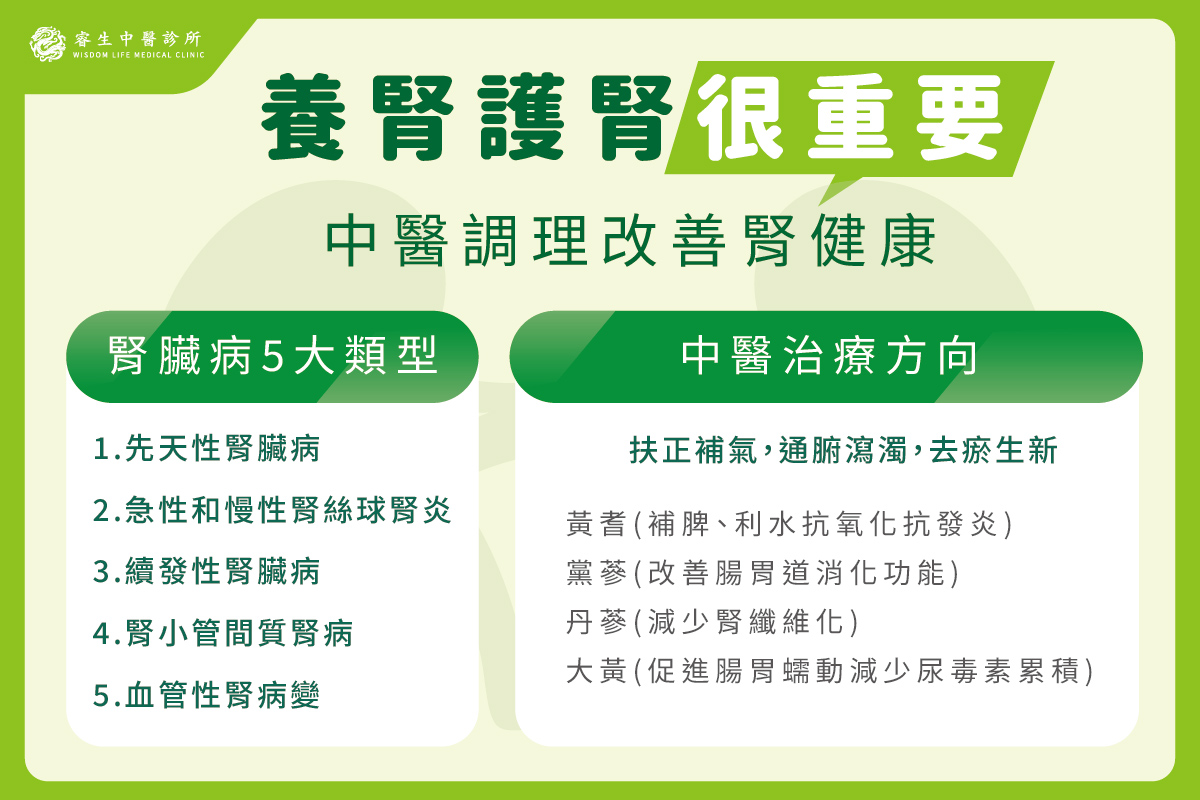 睿生中醫診所
WISDOM LIFE MEDICAL CLINIC

養腎護腎很重要

中醫調理改善腎健康

腎臟病5大類型

1.先天性腎臟病
2.急性和慢性腎絲球腎炎
3.續發性腎臟病
4.腎小管間質腎病
5.血管性腎病變

中醫治療方向

扶正補氣，通腑瀉濁，去瘀生新

黃耆(補脾、利水抗氧化抗發炎)
黨蔘(改善腸胃道消化功能)
丹蔘(減少腎纖維化)
大黃(促進腸胃蠕動減少尿毒素累積)